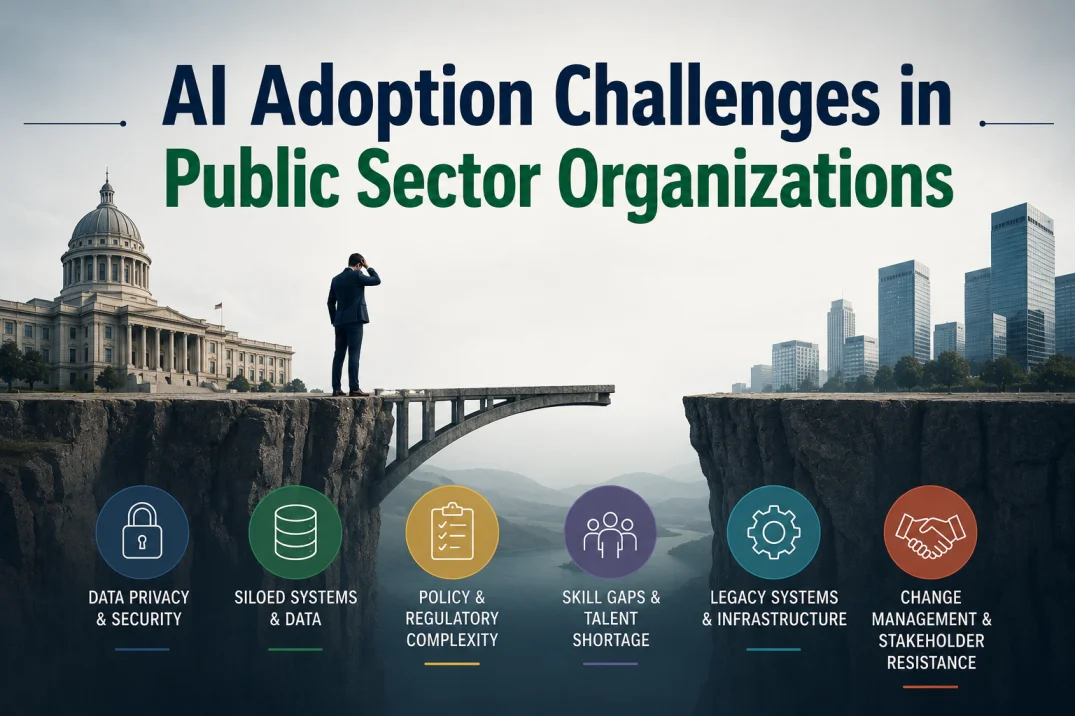 AI Adoption Challenges in
Public Sector Organizations

DATA PRIVACY & SECURITY

SILOED SYSTEMS & DATA

POLICY & REGULATORY COMPLEXITY

SKILL GAPS & TALENT SHORTAGE

LEGACY SYSTEMS & INFRASTRUCTURE

CHANGE MANAGEMENT & STAKEHOLDER RESISTANCE